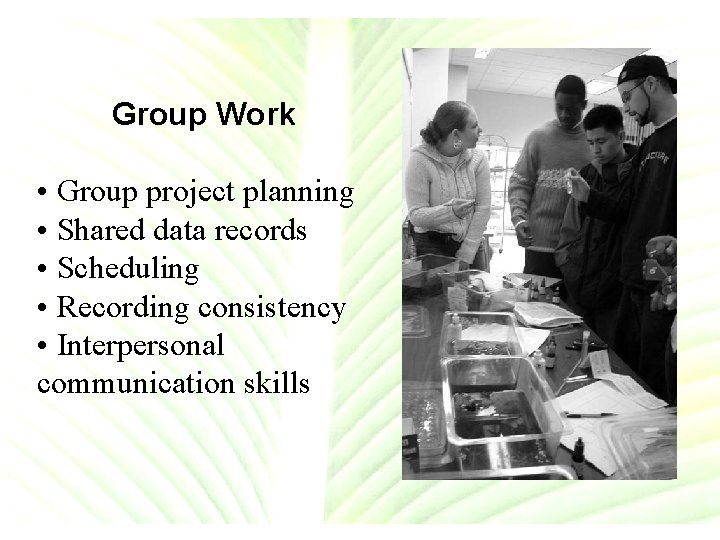 Group Work

• Group project planning
• Shared data records
• Scheduling
• Recording consistency
• Interpersonal communication skills